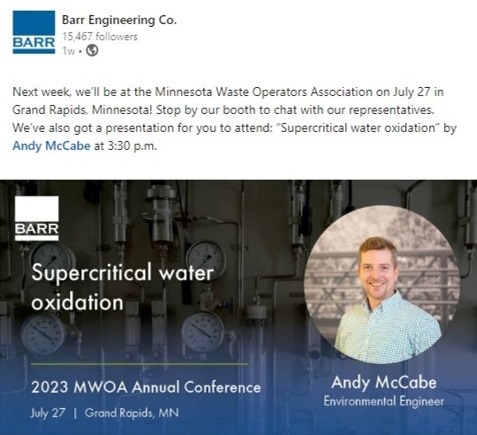 BARR

Barr Engineering Co.
15,467 followers
1w •

Next week, we'll be at the Minnesota Waste Operators Association on July 27 in Grand Rapids, Minnesota! Stop by our booth to chat with our representatives. We've also got a presentation for you to attend: "Supercritical water oxidation" by Andy McCabe at 3:30 p.m.

BARR

Supercritical water oxidation

2023 MWOA Annual Conference
July 27 | Grand Rapids, MN

Andy McCabe
Environmental Engineer